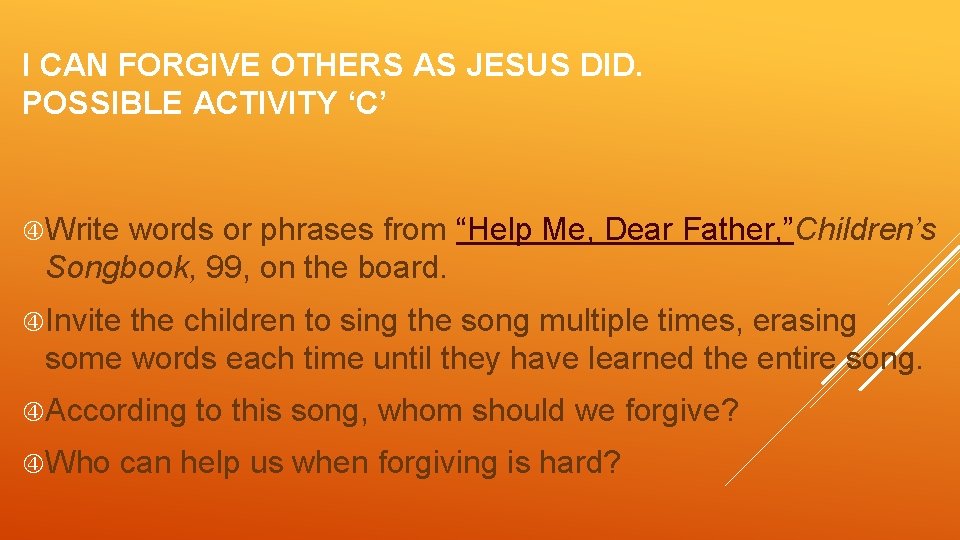 I CAN FORGIVE OTHERS AS JESUS DID.
POSSIBLE ACTIVITY ‘C’

Write words or phrases from “Help Me, Dear Father,”Children’s Songbook, 99, on the board.

Invite the children to sing the song multiple times, erasing some words each time until they have learned the entire song.

According to this song, whom should we forgive?

Who can help us when forgiving is hard?